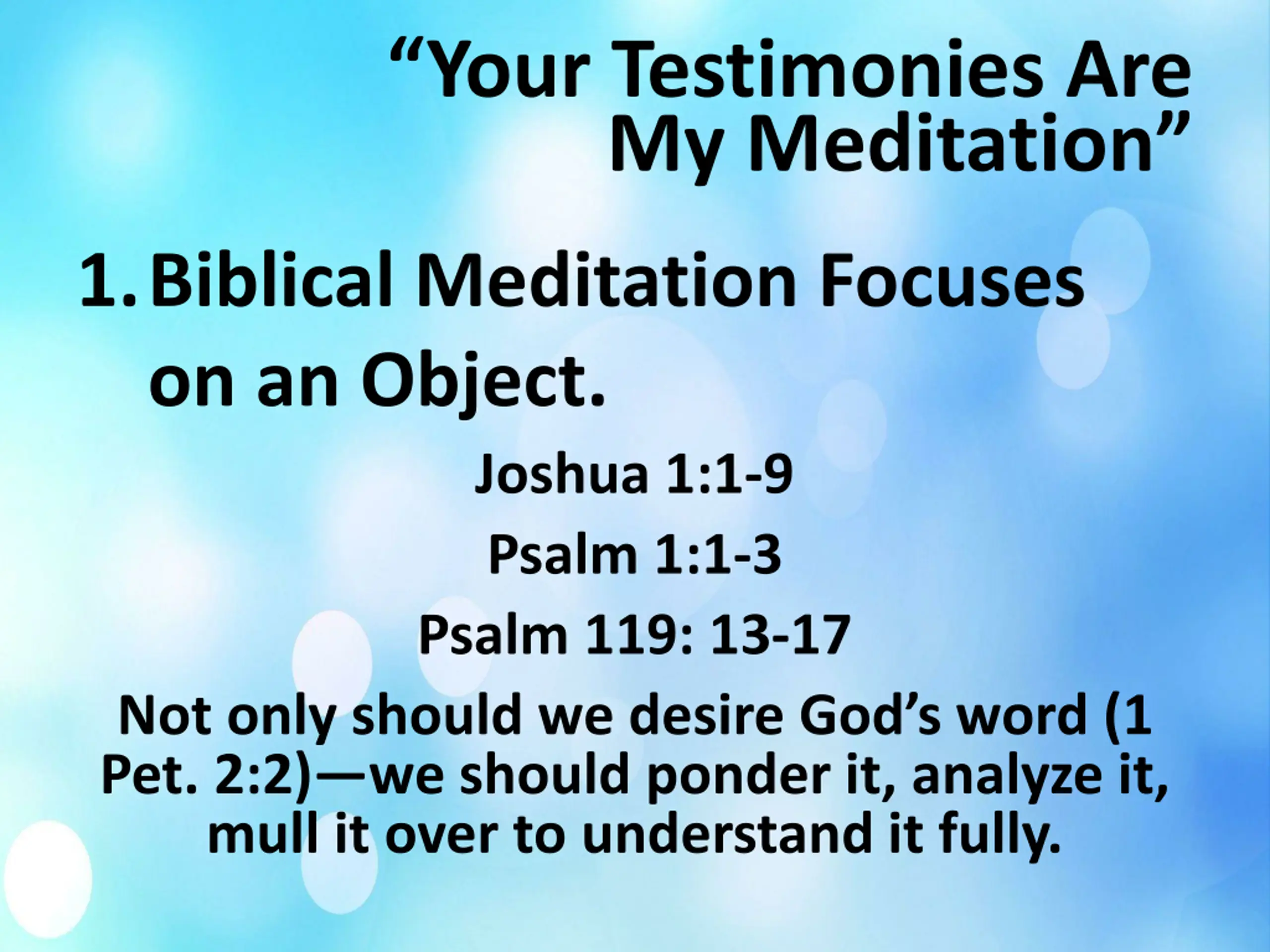 “Your Testimonies Are My Meditation”

1. Biblical Meditation Focuses on an Object.

Joshua 1:1-9

Psalm 1:1-3

Psalm 119: 13-17

Not only should we desire God’s word (1 Pet. 2:2)—we should ponder it, analyze it, mull it over to understand it fully.